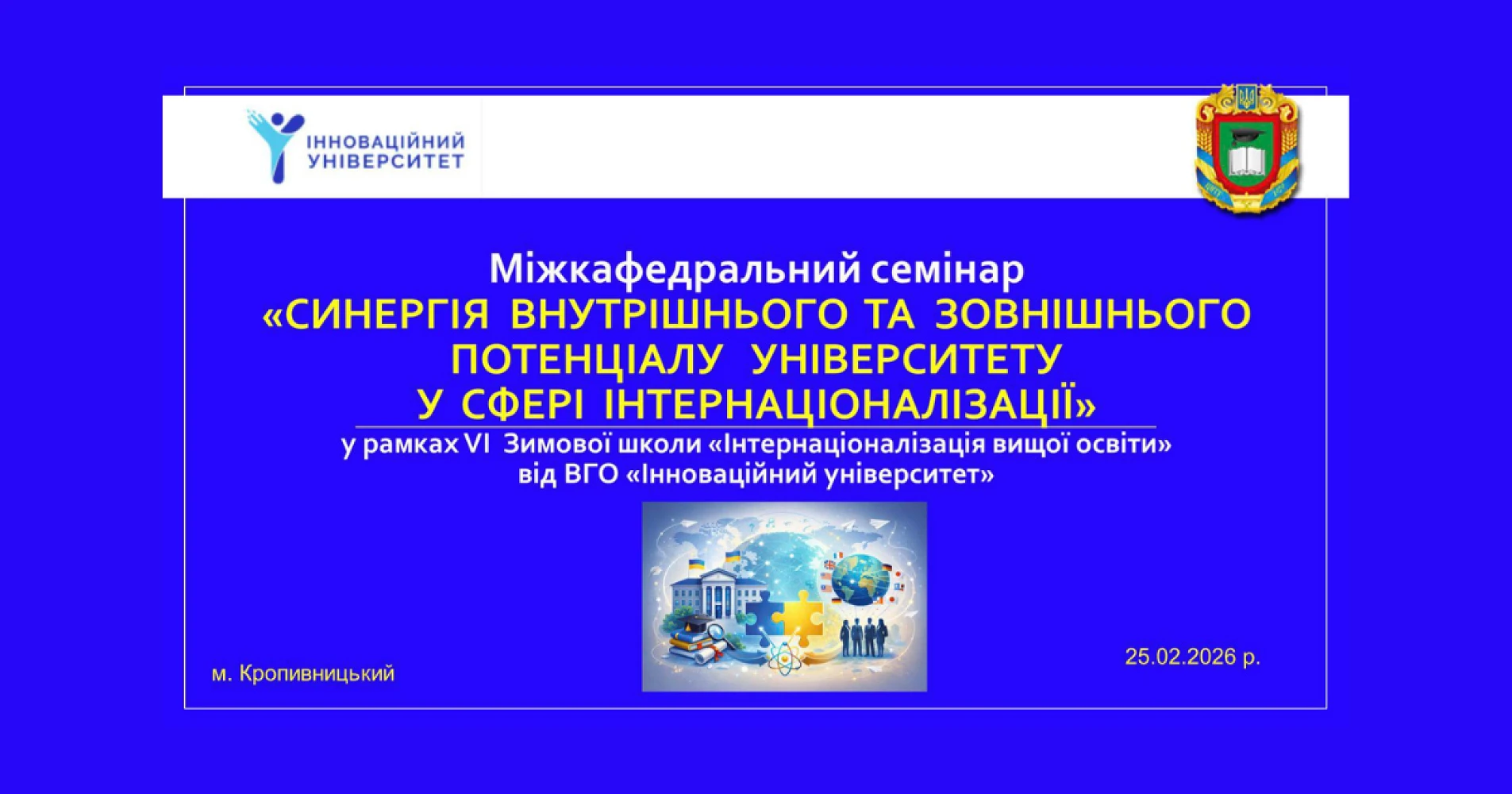 ІННОВАЦІЙНИЙ УНІВЕРСИТЕТ

Міжкафедральний семінар
«СИНЕРГІЯ ВНУТРІШНЬОГО ТА ЗОВНІШНЬОГО ПОТЕНЦІАЛУ УНІВЕРСИТЕТУ У СФЕРІ ІНТЕРНАЦІОНАЛІЗАЦІЇ»
у рамках VI Зимової школи «Інтернаціоналізація вищої освіти» від ВГО «Інноваційний університет»

м. Кропивницький

25.02.2026 р.